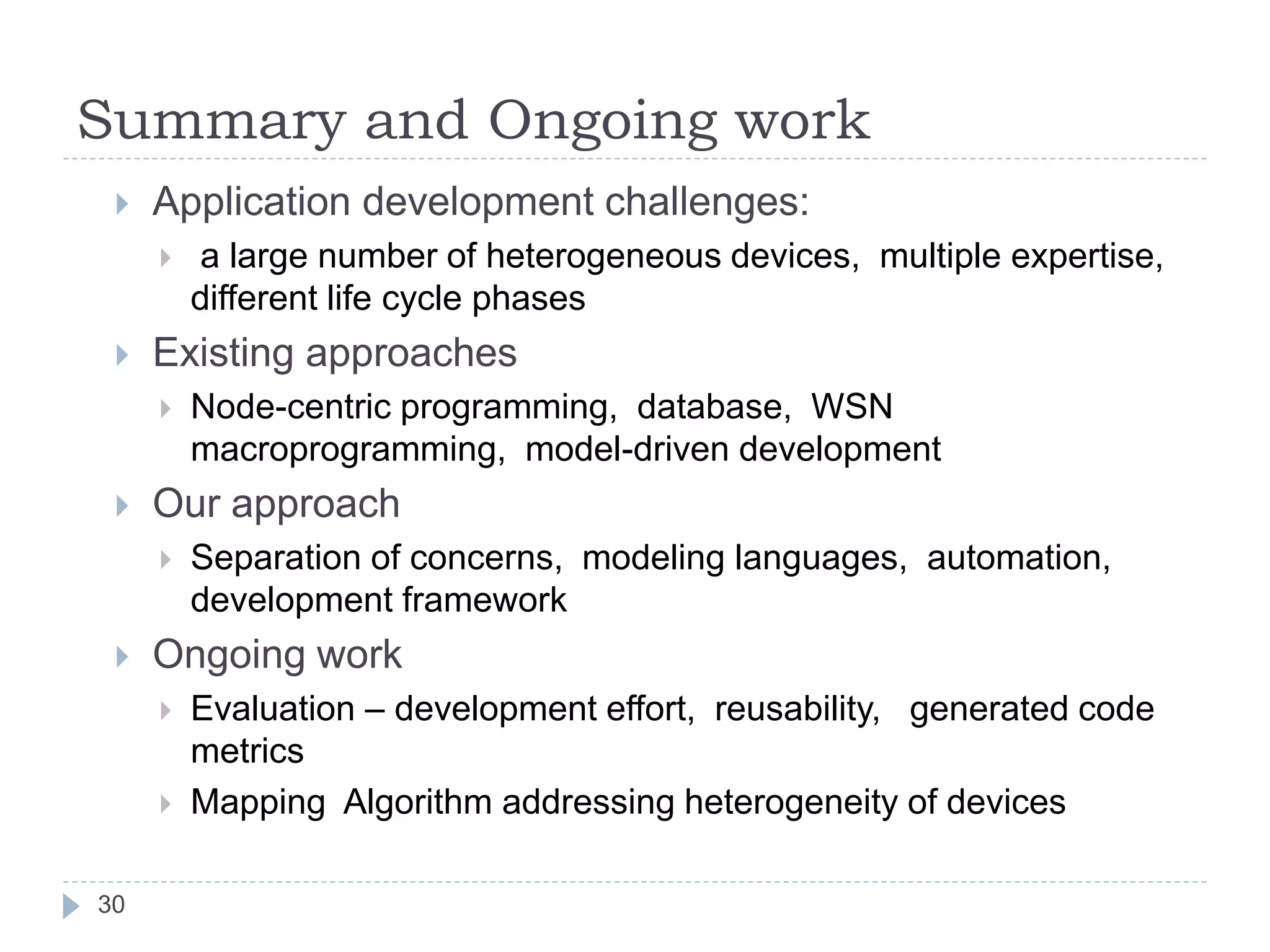 Summary and Ongoing work

Application development challenges:

a large number of heterogeneous devices, multiple expertise, different life cycle phases

Existing approaches

Node-centric programming, database, WSN macroprogramming, model-driven development

Our approach

Separation of concerns, modeling languages, automation, development framework

Ongoing work

Evaluation – development effort, reusability, generated code metrics

Mapping Algorithm addressing heterogeneity of devices

30